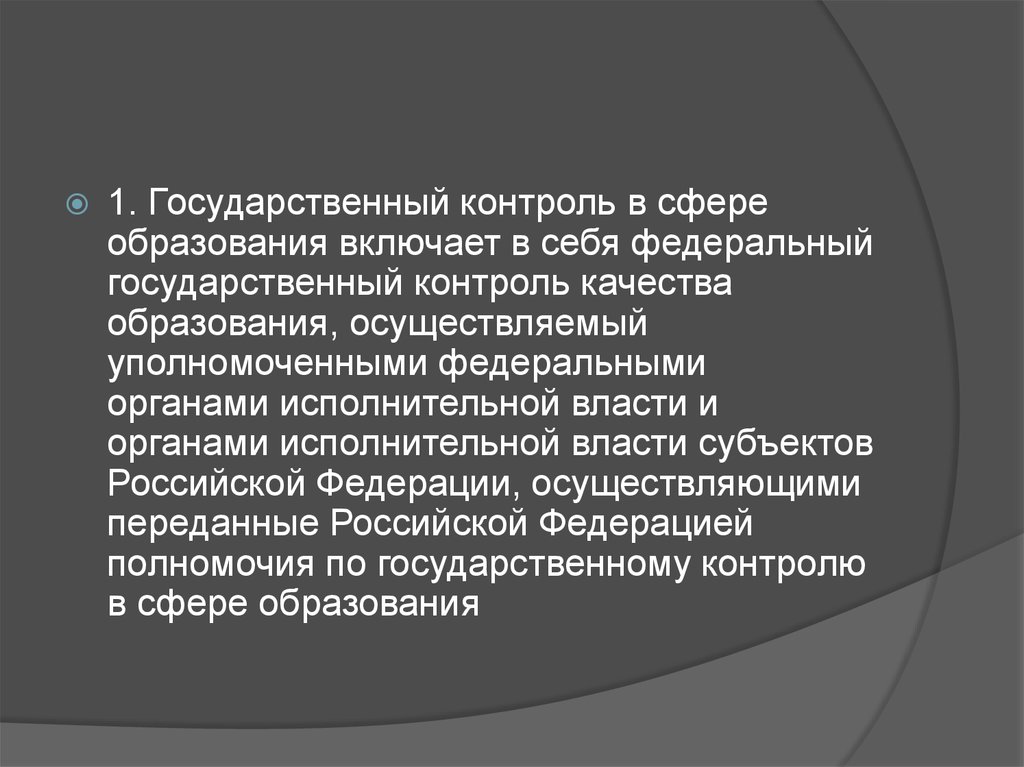 1. Государственный контроль в сфере образования включает в себя федеральный государственный контроль качества образования, осуществляемый уполномоченными федеральными органами исполнительной власти и органами исполнительной власти субъектов Российской Федерации, осуществляющими переданные Российской Федерацией полномочия по государственному контролю в сфере образования